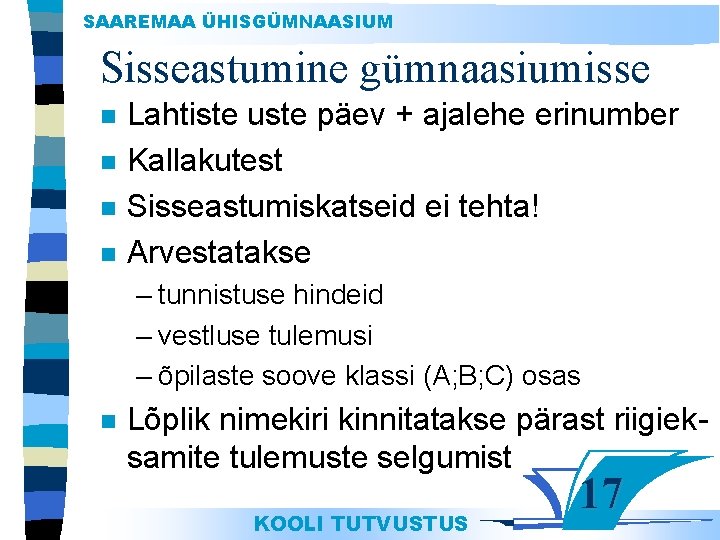 SAAREMAA ÜHISGÜMNAASIUM

Sisseastumine gümnaasiumisse

Lahtiste uste päev + ajalehe erinumber

Kallakutest

Sisseastumiskatseid ei tehta!

Arvestatakse

– tunnistuse hindeid

– vestluse tulemusi

– õpilaste soove klassi (A;B;C) osas

Lõplik nimekiri kinnitatakse pärast riigieksamite tulemuste selgumist

17

KOOLI TUTVUSTUS